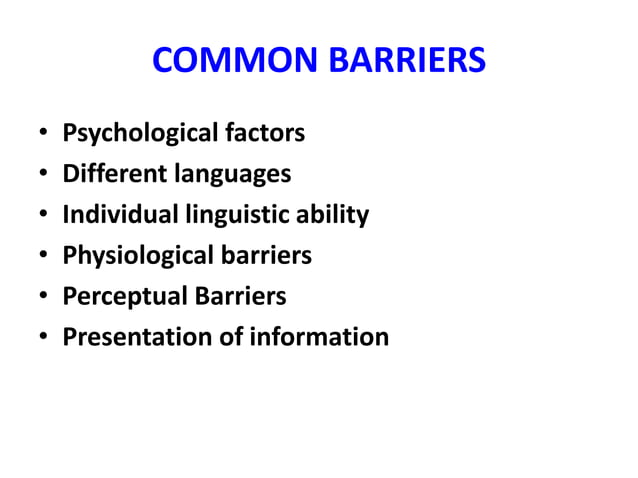 COMMON BARRIERS

• Psychological factors
• Different languages
• Individual linguistic ability
• Physiological barriers
• Perceptual Barriers
• Presentation of information